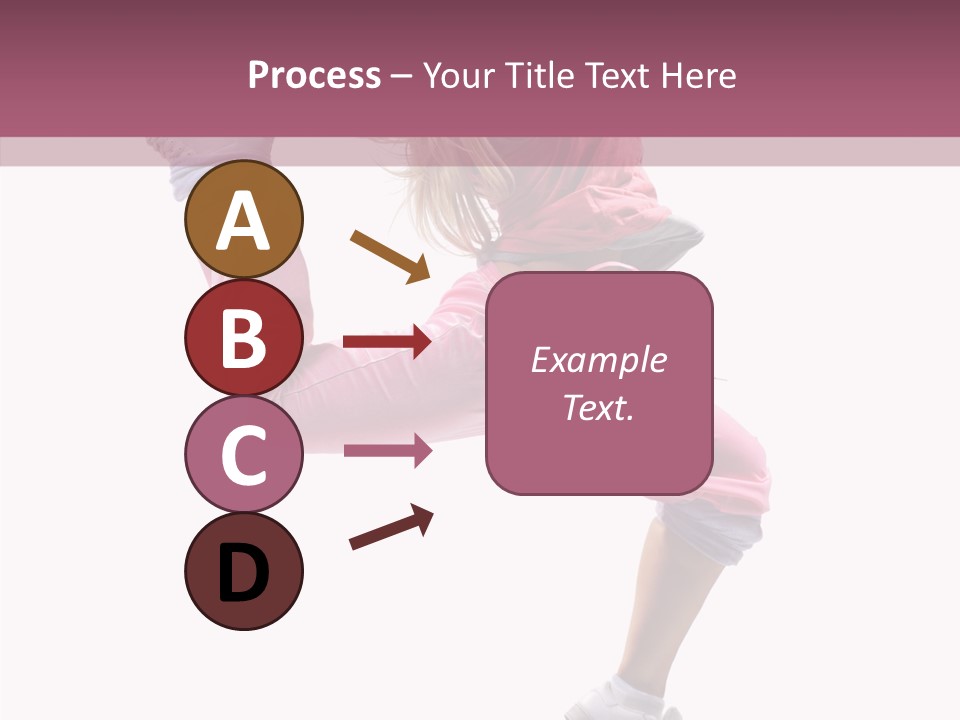 Process – Your Title Text Here

A

B

C

D

Example Text.